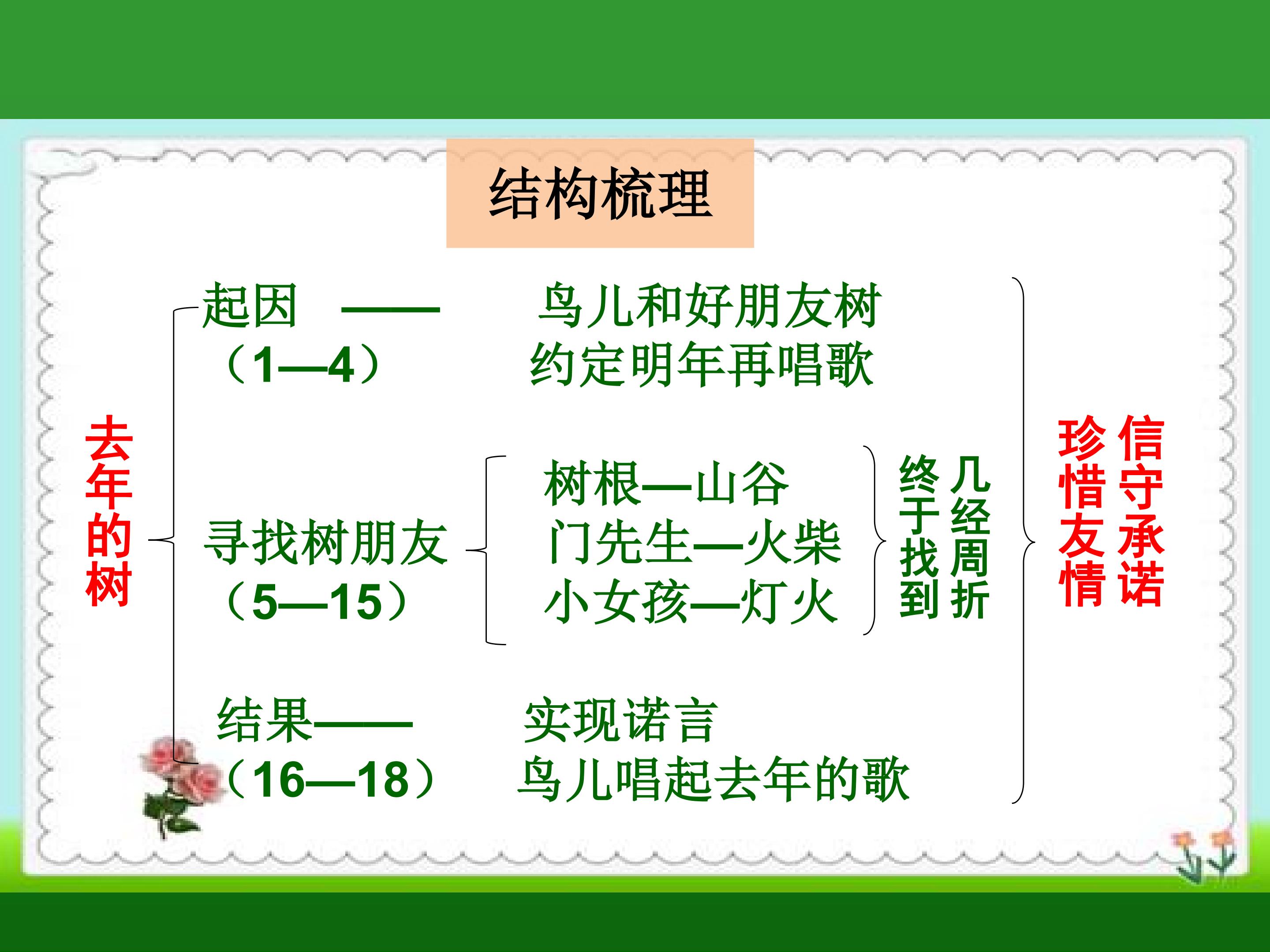 结构梳理

去年的树

起因 —— 鸟儿和好朋友树
（1—4） 约定明年再唱歌

寻找树朋友 （5—15）

树根—山谷
门先生—火柴
小女孩—灯火

几经周折
终于找到

结果—— 实现诺言
（16—18） 鸟儿唱起去年的歌

信守承诺
珍惜友情